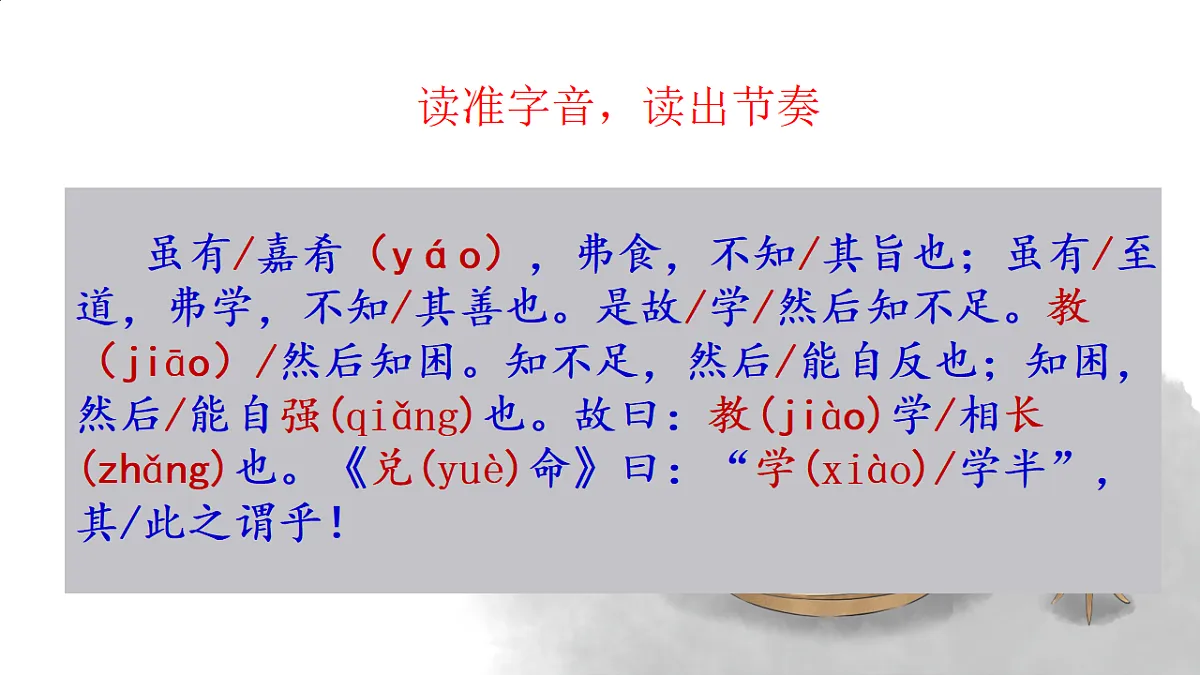 读准字音，读出节奏

虽有/嘉肴（yáo），弗食，不知/其旨也；虽有/至道，弗学，不知/其善也。是故/学/然后知不足。教（jiāo）/然后知困。知不足，然后/能自反也；知困，然后/能自强(qiǎng)也。故曰：教(jiào)学/相长(zhǎng)也。《兑(yuè)命》曰：“学(xiào)/学半”，其/此之谓乎！